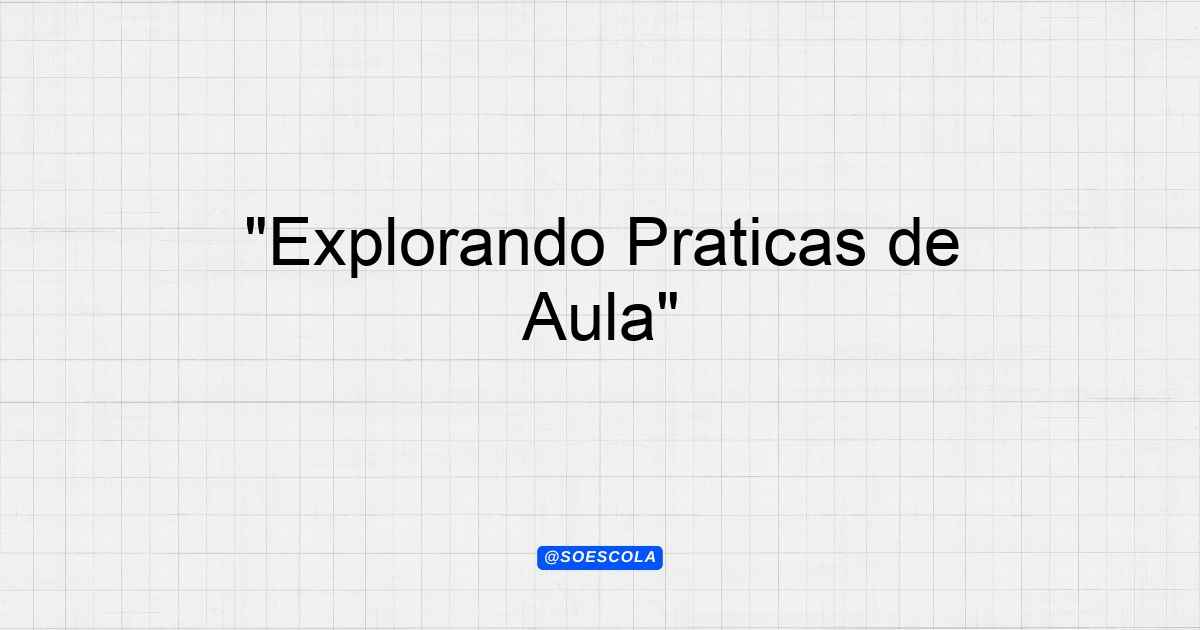 "Explorando Praticas de Aula"

@SOESCOLA